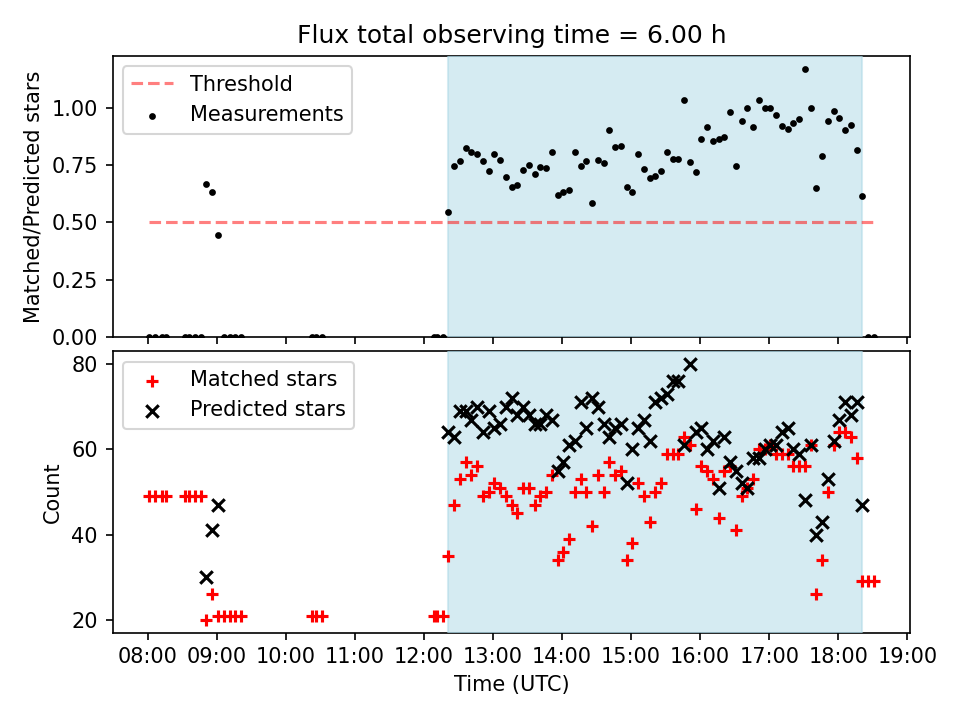 Flux total observing time = 6.00 h

Threshold
Measurements

Matched/Predicted stars

1.00
0.75
0.50
0.25
0.00

Matched stars
Predicted stars

Count

80
60
40
20

08:00 09:00 10:00 11:00 12:00 13:00 14:00 15:00 16:00 17:00 18:00 19:00

Time (UTC)